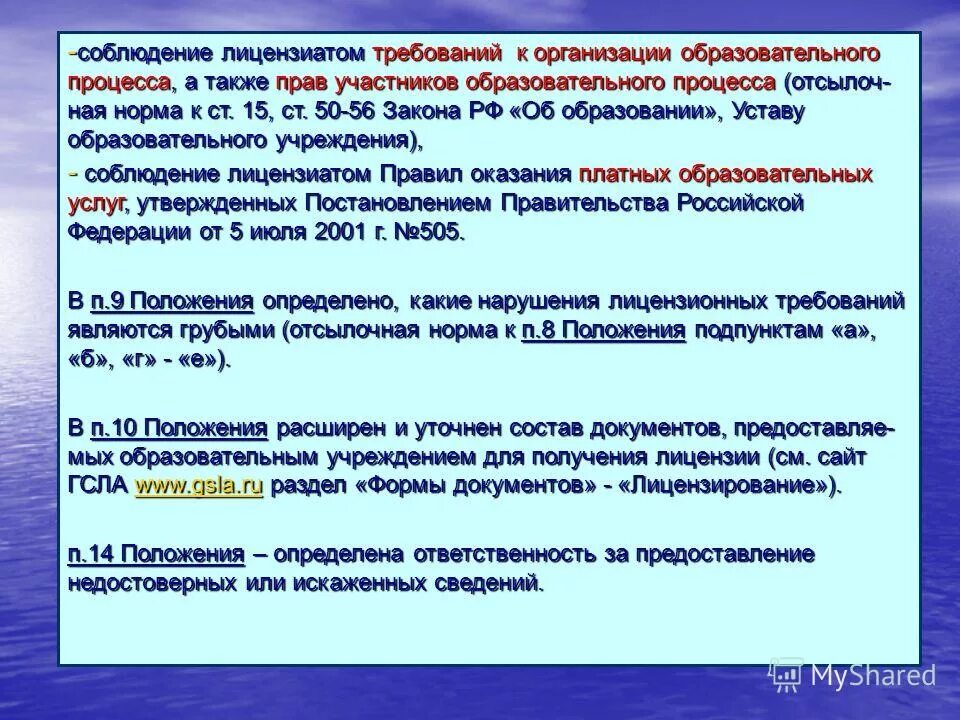 -соблюдение лицензиатом требований к организации образовательного процесса, а также прав участников образовательного процесса (отсылочная норма к ст. 15, ст. 50-56 Закона РФ «Об образовании», Уставу образовательного учреждения),

- соблюдение лицензиатом Правил оказания платных образовательных услуг, утвержденных Постановлением Правительства Российской Федерации от 5 июля 2001 г. №505.

В п.9 Положения определено, какие нарушения лицензионных требований являются грубыми (отсылочная норма к п.8 Положения подпунктам «а», «б», «г» - «е»).

В п.10 Положения расширен и уточнен состав документов, предоставляемых образовательным учреждением для получения лицензии (см. сайт ГСЛА www.gsla.ru раздел «Формы документов» - «Лицензирование»).

п.14 Положения – определена ответственность за предоставление недостоверных или искаженных сведений.

MyShared